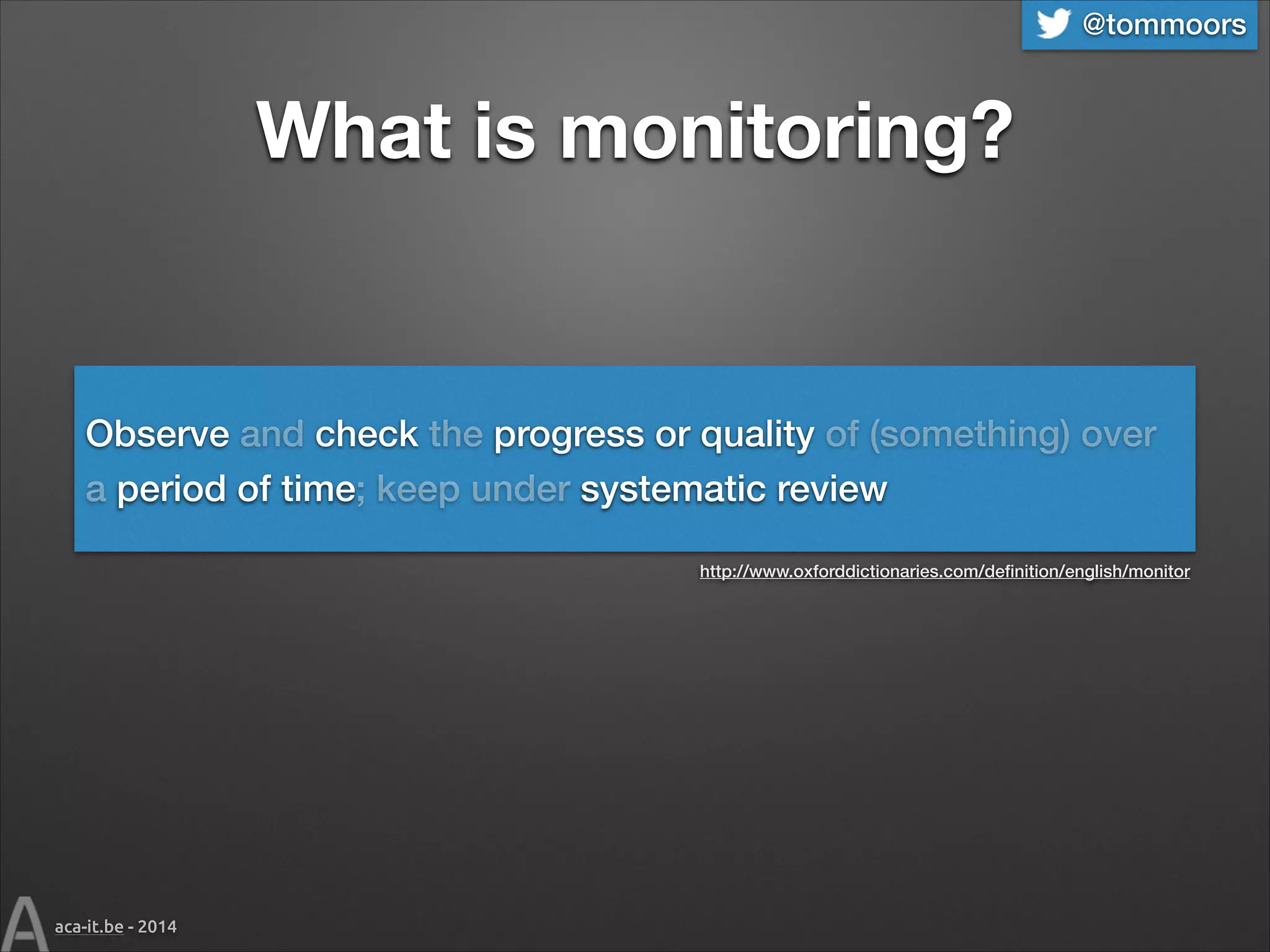 @tommoors

What is monitoring?

Observe and check the progress or quality of (something) over a period of time; keep under systematic review

http://www.oxforddictionaries.com/definition/english/monitor

A aca-it.be - 2014